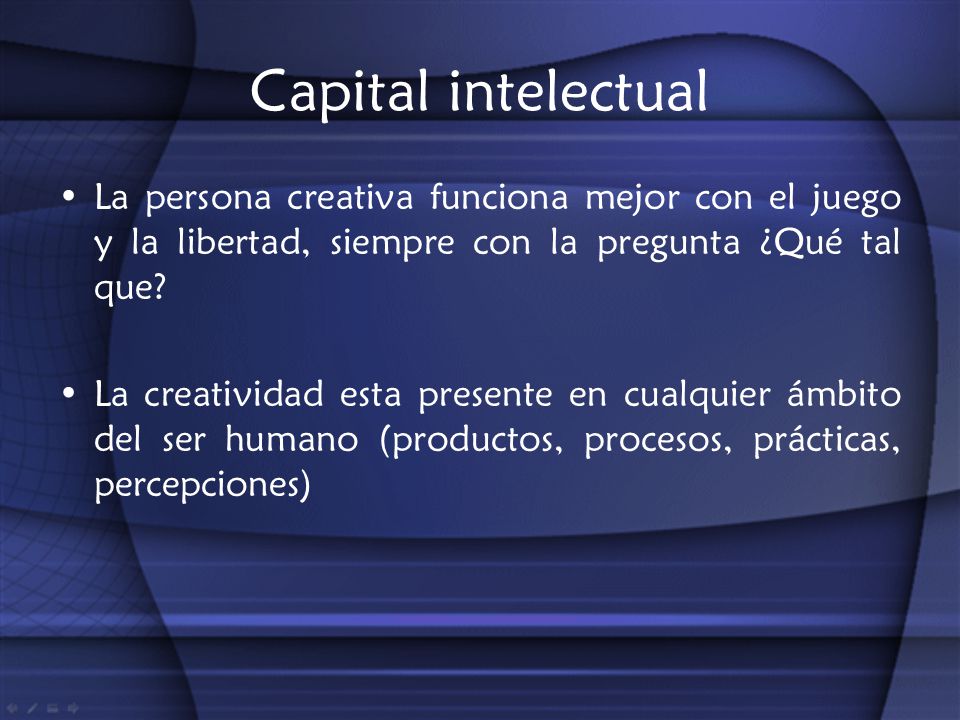 Capital intelectual

• La persona creativa funciona mejor con el juego y la libertad, siempre con la pregunta ¿Qué tal que?

• La creatividad esta presente en cualquier ámbito del ser humano (productos, procesos, prácticas, percepciones)